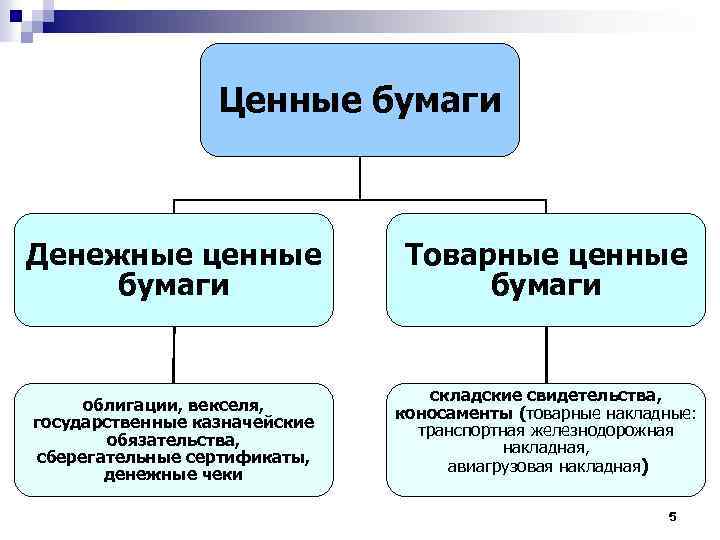 Ценные бумаги

Денежные ценные бумаги

Товарные ценные бумаги

облигации, векселя, государственные казначейские обязательства, сберегательные сертификаты, денежные чеки

складские свидетельства, коносаменты (товарные накладные: транспортная железнодорожная накладная, авиагрузовая накладная)

5